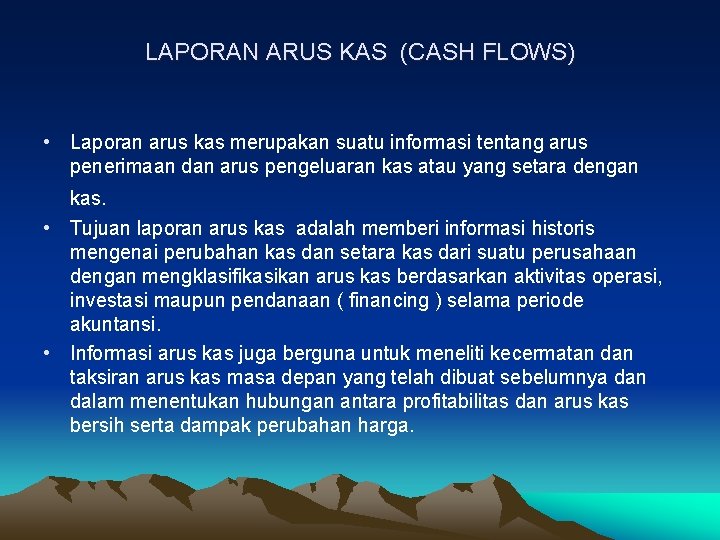 LAPORAN ARUS KAS (CASH FLOWS)

• Laporan arus kas merupakan suatu informasi tentang arus penerimaan dan arus pengeluaran kas atau yang setara dengan kas.
• Tujuan laporan arus kas adalah memberi informasi historis mengenai perubahan kas dan setara kas dari suatu perusahaan dengan mengklasifikasikan arus kas berdasarkan aktivitas operasi, investasi maupun pendanaan ( financing ) selama periode akuntansi.
• Informasi arus kas juga berguna untuk meneliti kecermatan dan taksiran arus kas masa depan yang telah dibuat sebelumnya dan dalam menentukan hubungan antara profitabilitas dan arus kas bersih serta dampak perubahan harga.